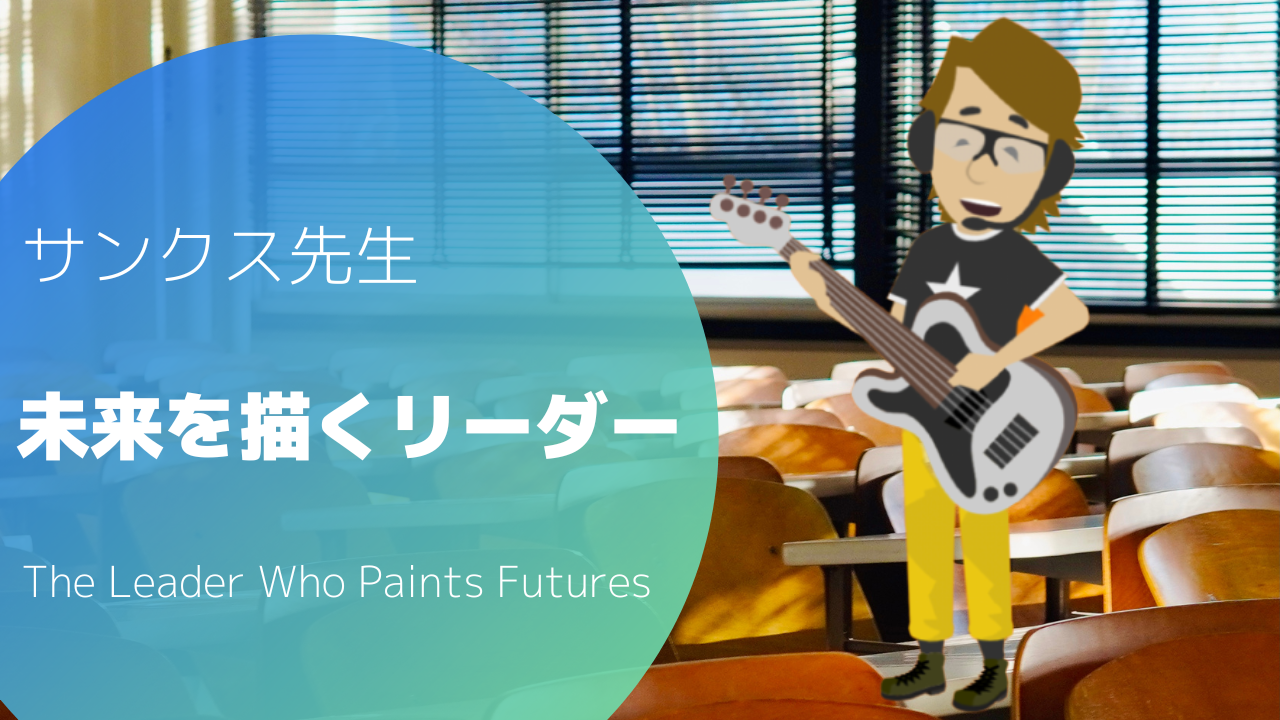 サンクス先生

未来を描くリーダー

The Leader Who Paints Futures